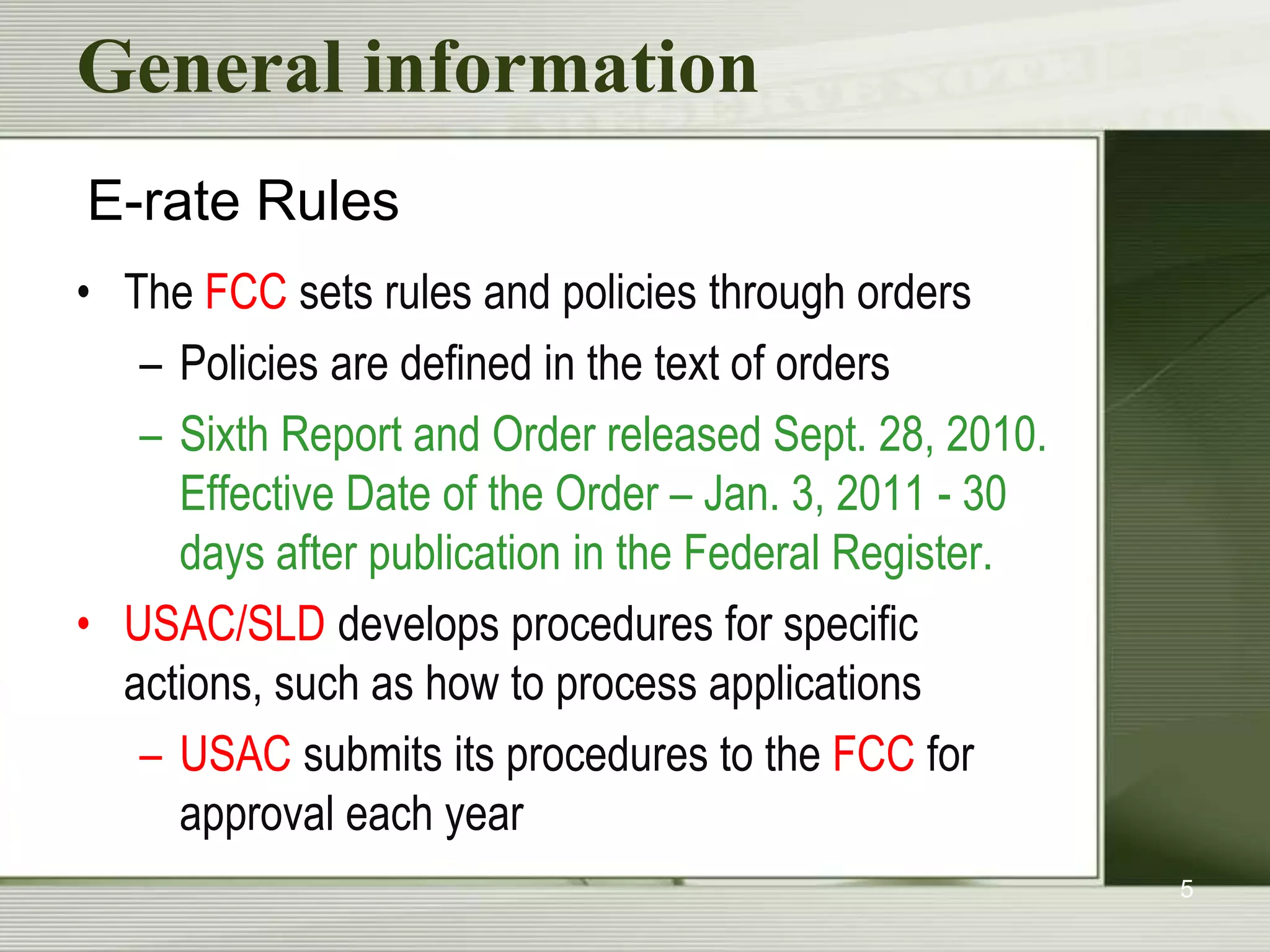 General information

E-rate Rules

• The FCC sets rules and policies through orders
  – Policies are defined in the text of orders
  – Sixth Report and Order released Sept. 28, 2010. Effective Date of the Order – Jan. 3, 2011 - 30 days after publication in the Federal Register.
• USAC/SLD develops procedures for specific actions, such as how to process applications
  – USAC submits its procedures to the FCC for approval each year

5